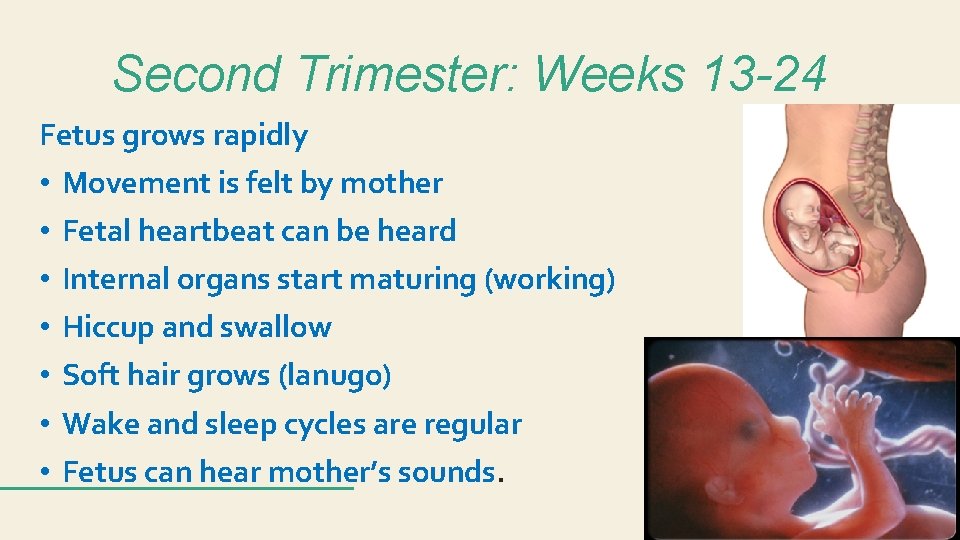 Second Trimester: Weeks 13-24

Fetus grows rapidly

• Movement is felt by mother
• Fetal heartbeat can be heard
• Internal organs start maturing (working)
• Hiccup and swallow
• Soft hair grows (lanugo)
• Wake and sleep cycles are regular
• Fetus can hear mother's sounds.